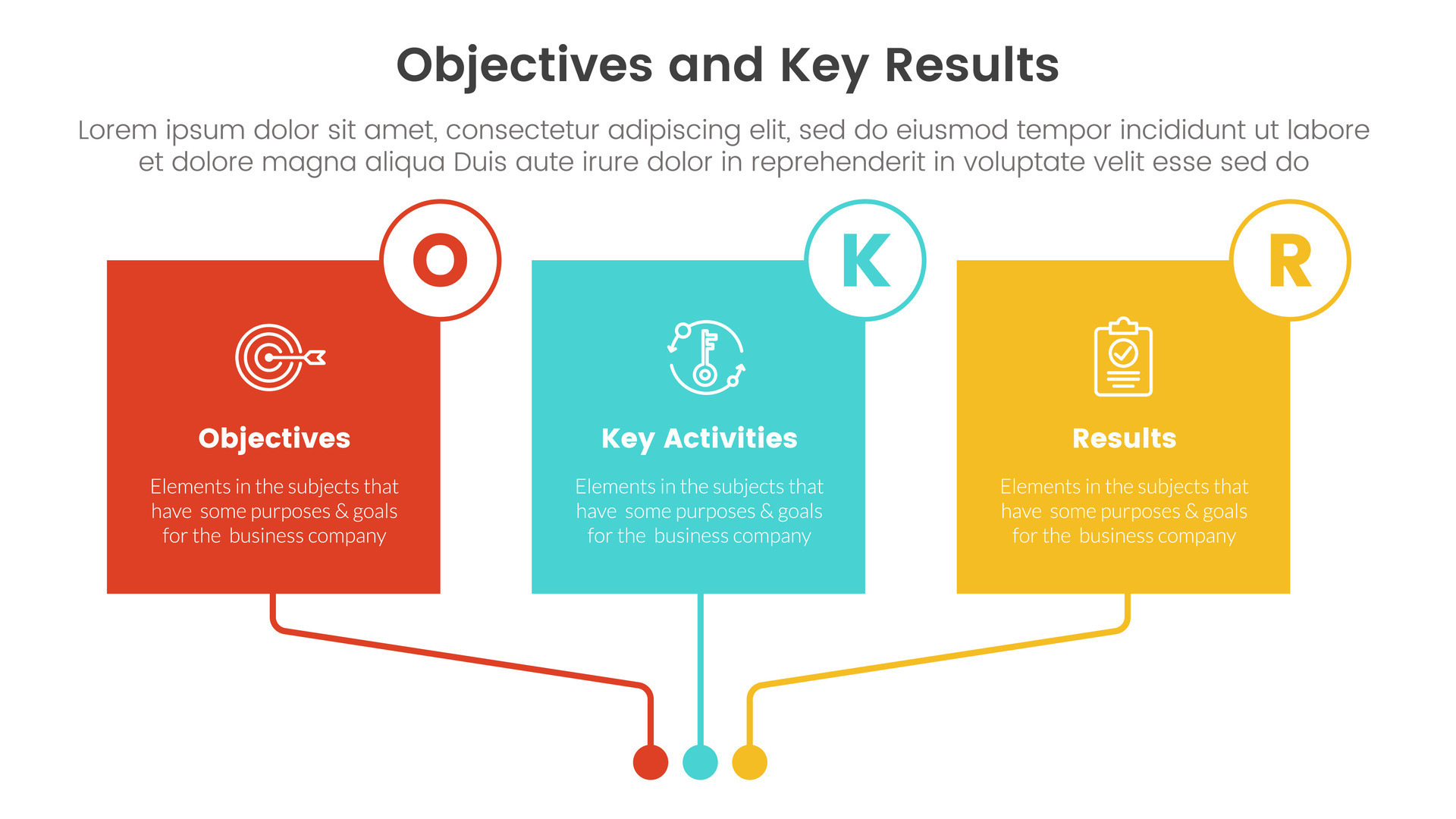 Objectives and Key Results

Lorem ipsum dolor sit amet, consectetur adipiscing elit, sed do eiusmod tempor incididunt ut labore et dolore magna aliqua Duis aute irure dolor in reprehenderit in voluptate velit esse sed do

O

Objectives

Elements in the subjects that have some purposes & goals for the business company

K

Key Activities

Elements in the subjects that have some purposes & goals for the business company

R

Results

Elements in the subjects that have some purposes & goals for the business company